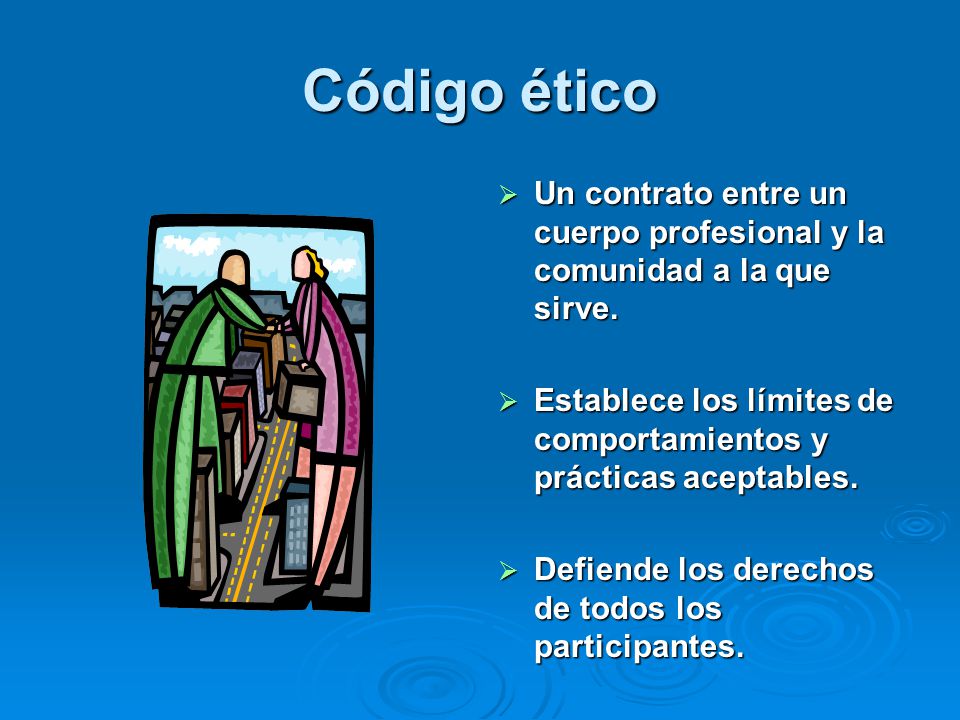 Código ético

➢ Un contrato entre un cuerpo profesional y la comunidad a la que sirve.

➢ Establece los límites de comportamientos y prácticas aceptables.

➢ Defiende los derechos de todos los participantes.